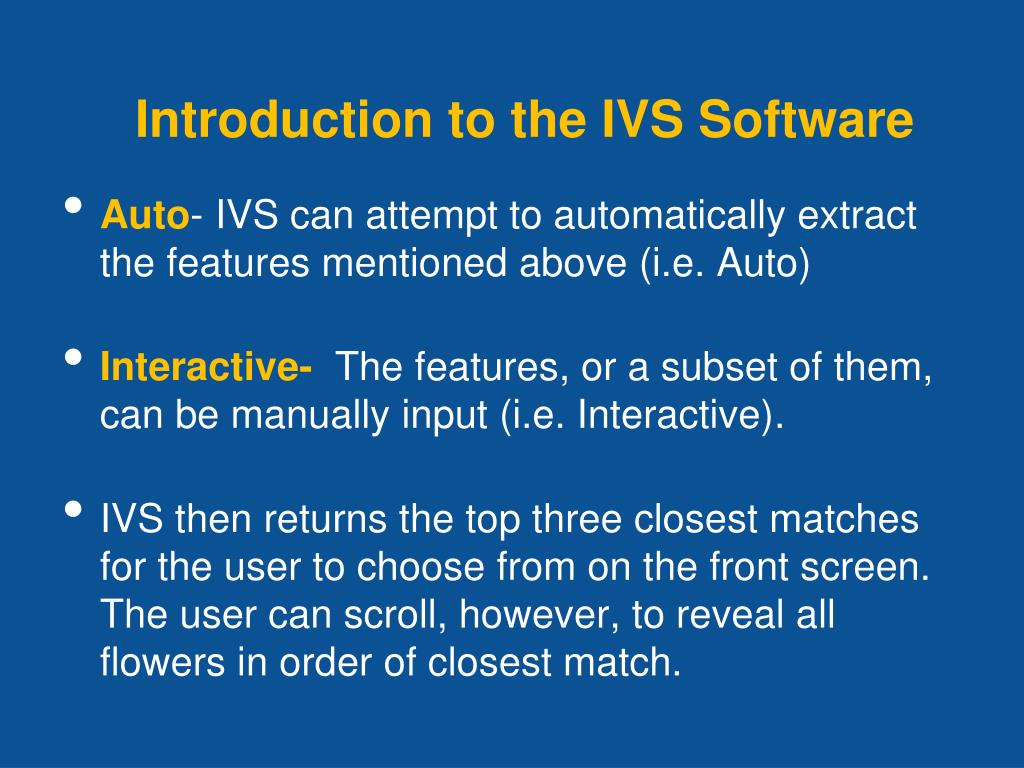 Introduction to the IVS Software

• Auto- IVS can attempt to automatically extract the features mentioned above (i.e. Auto)

• Interactive- The features, or a subset of them, can be manually input (i.e. Interactive).

• IVS then returns the top three closest matches for the user to choose from on the front screen. The user can scroll, however, to reveal all flowers in order of closest match.